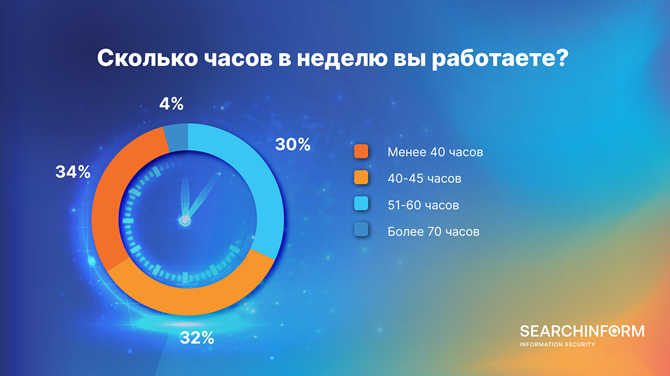 Сколько часов в неделю вы работаете?

4%

30%

34%

32%

Менее 40 часов

40-45 часов

51-60 часов

Более 70 часов

SEARCHINFORM
INFORMATION SECURITY